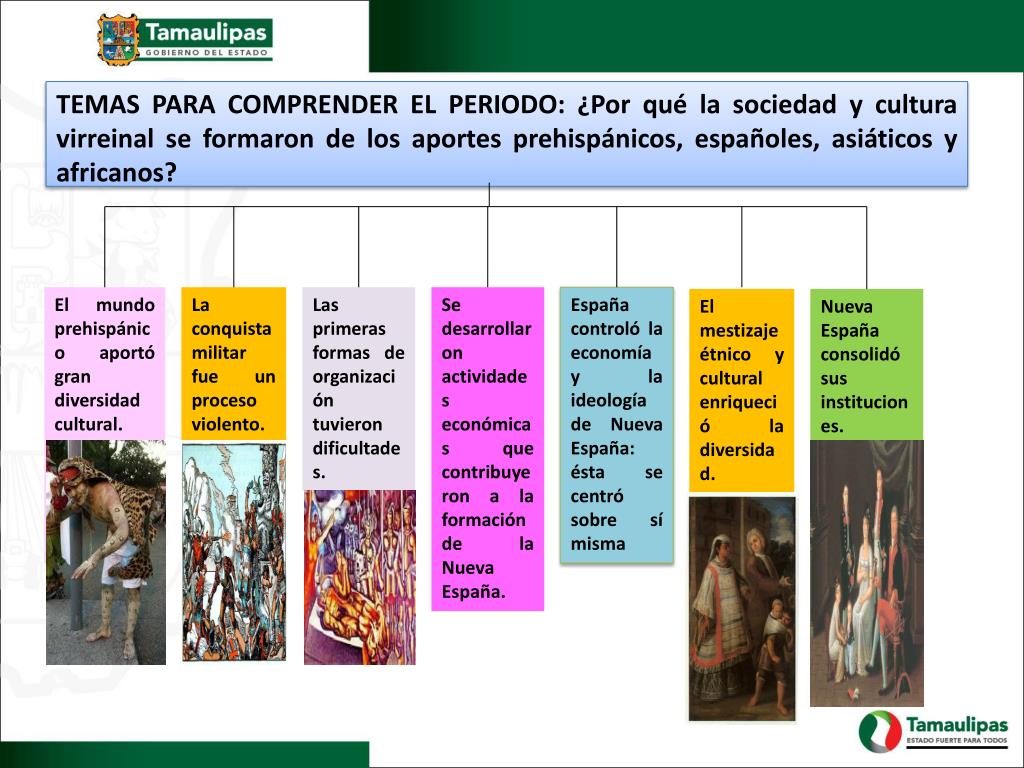 Tamaulipas
GOBIERNO DEL ESTADO

TEMAS PARA COMPRENDER EL PERIODO: ¿Por qué la sociedad y cultura virreinal se formaron de los aportes prehispánicos, españoles, asiáticos y africanos?

El mundo prehispánico aportó gran diversidad cultural.

La conquista militar fue un proceso violento.

Las primeras formas de organización tuvieron dificultades.

Se desarrollaron actividades económicas que contribuyeron a la formación de la Nueva España.

España controló la economía y la ideología de Nueva España: ésta se centró sobre sí misma

El mestizaje étnico y cultural enriqueció la diversidad.

Nueva España consolidó sus instituciones.

Tamaulipas
ESTADO FUERTE PARA TODOS